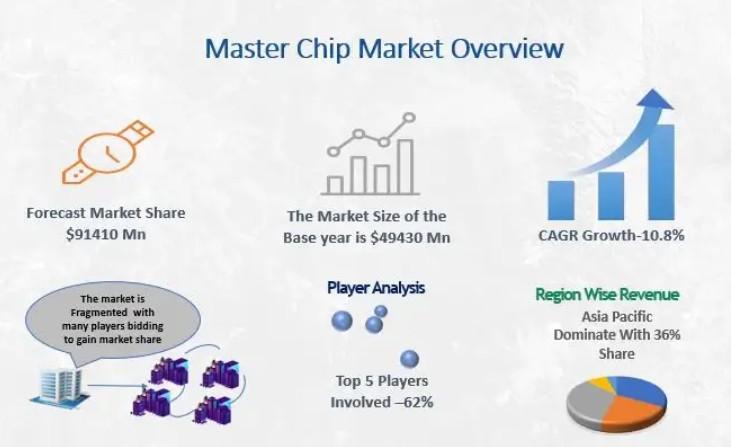 Master Chip Market Overview

Forecast Market Share $91410 Mn

The Market Size of the Base year is $49430 Mn

CAGR Growth-10.8%

The market is Fragmented with many players bidding to gain market share

Player Analysis

Top 5 Players Involved –62%

Region Wise Revenue

Asia Pacific Dominate With 36% Share